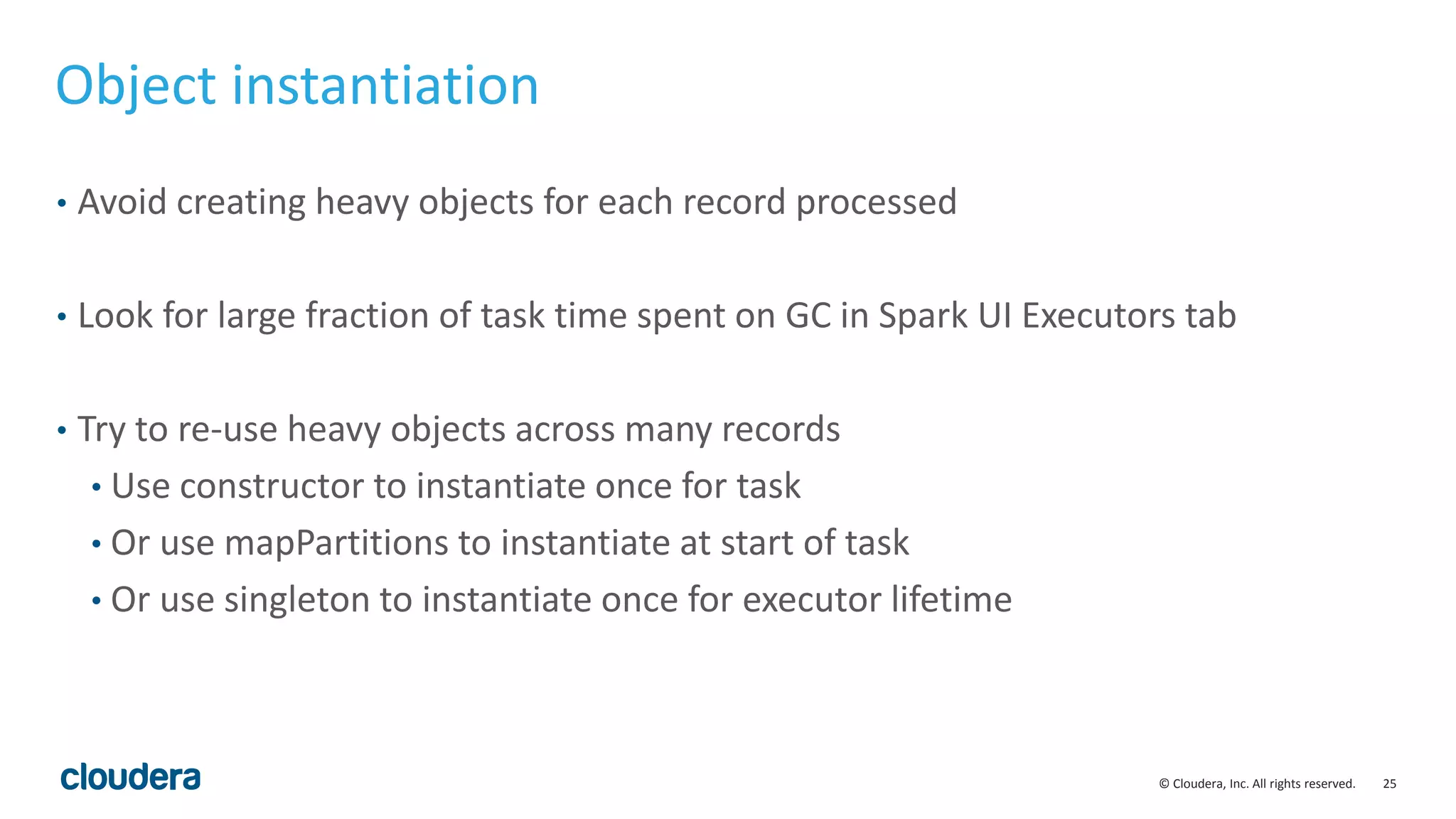 Object instantiation

• Avoid creating heavy objects for each record processed

• Look for large fraction of task time spent on GC in Spark UI Executors tab

• Try to re-use heavy objects across many records
  • Use constructor to instantiate once for task
  • Or use mapPartitions to instantiate at start of task
  • Or use singleton to instantiate once for executor lifetime

cloudera

© Cloudera, Inc. All rights reserved. 25